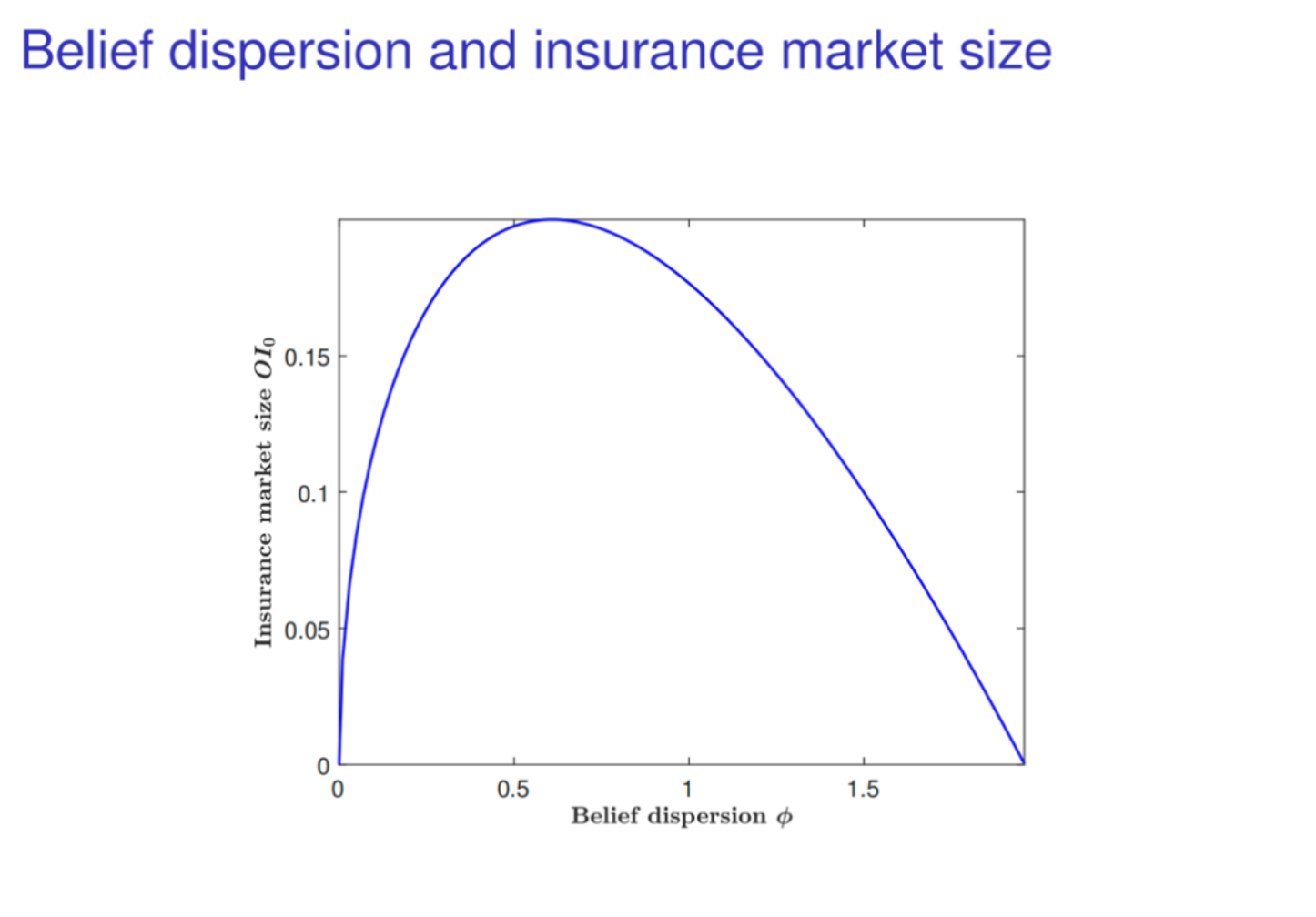 Belief dispersion and insurance market size

Insurance market size $OI_0$

0.15

0.1

0.05

0

0

0.5

1

1.5

Belief dispersion $\phi$